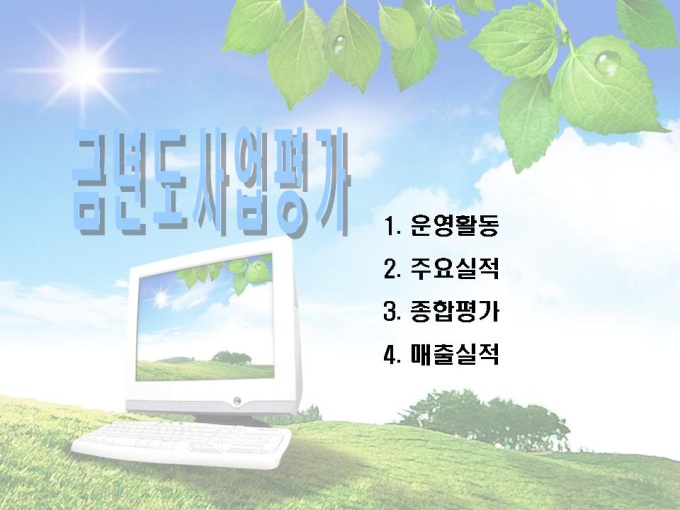 금년도사업평가

1. 운영활동
2. 주요실적
3. 종합평가
4. 매출실적